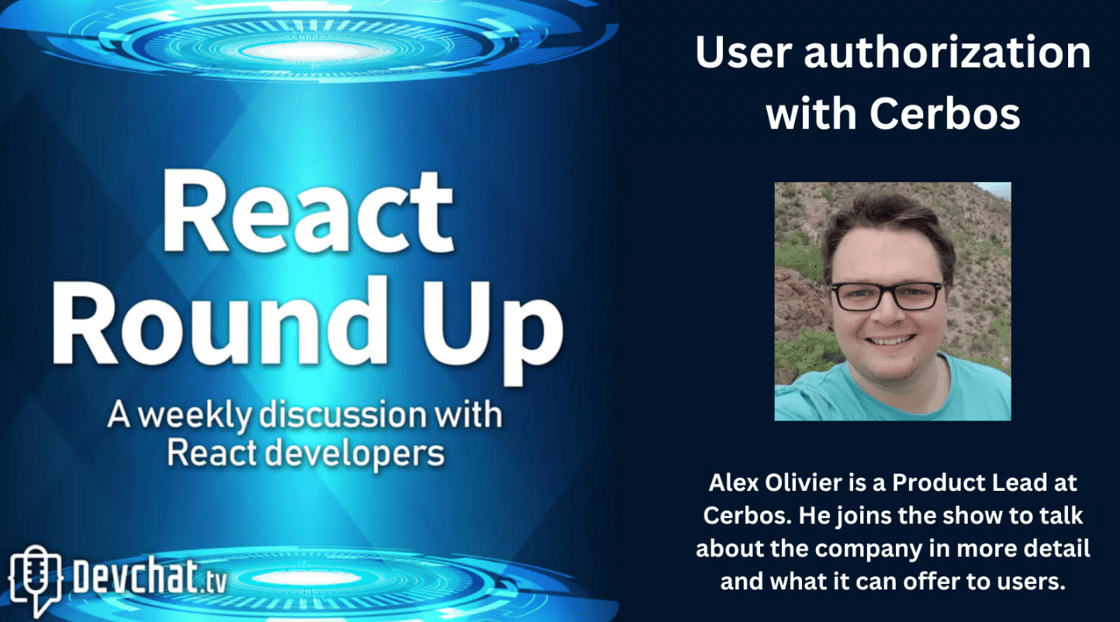 React Round Up

A weekly discussion with React developers

Devchat.tv

User authorization with Cerbos

Alex Olivier is a Product Lead at Cerbos. He joins the show to talk about the company in more detail and what it can offer to users.